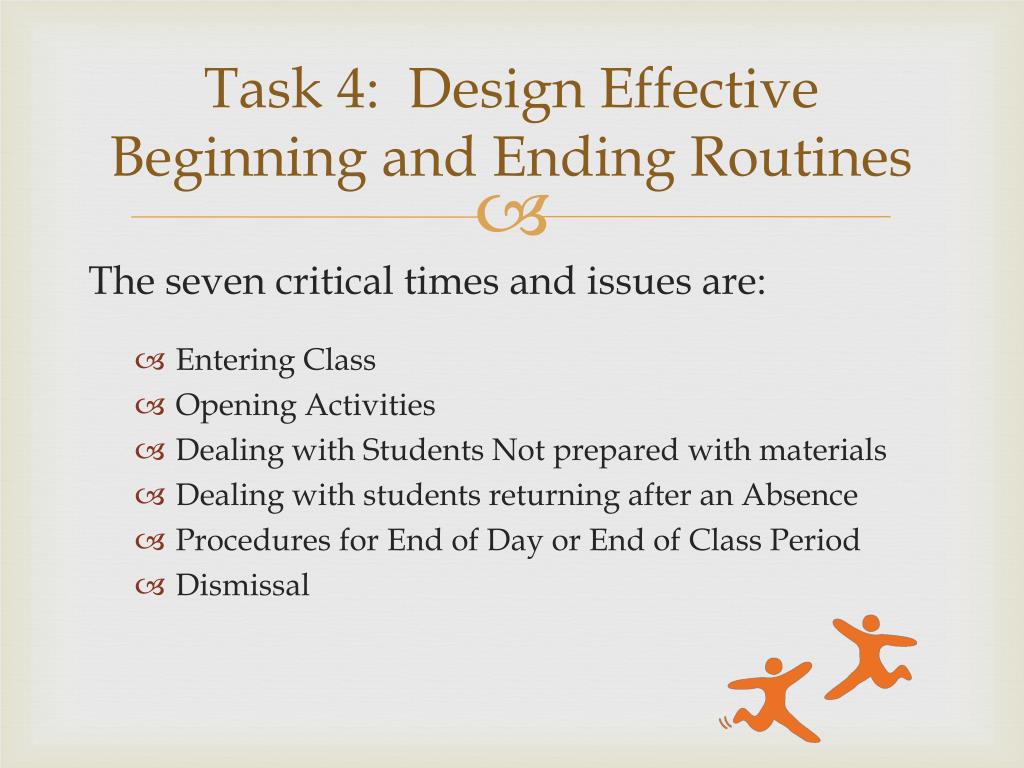 Task 4: Design Effective Beginning and Ending Routines

The seven critical times and issues are:

Entering Class
Opening Activities
Dealing with Students Not prepared with materials
Dealing with students returning after an Absence
Procedures for End of Day or End of Class Period
Dismissal